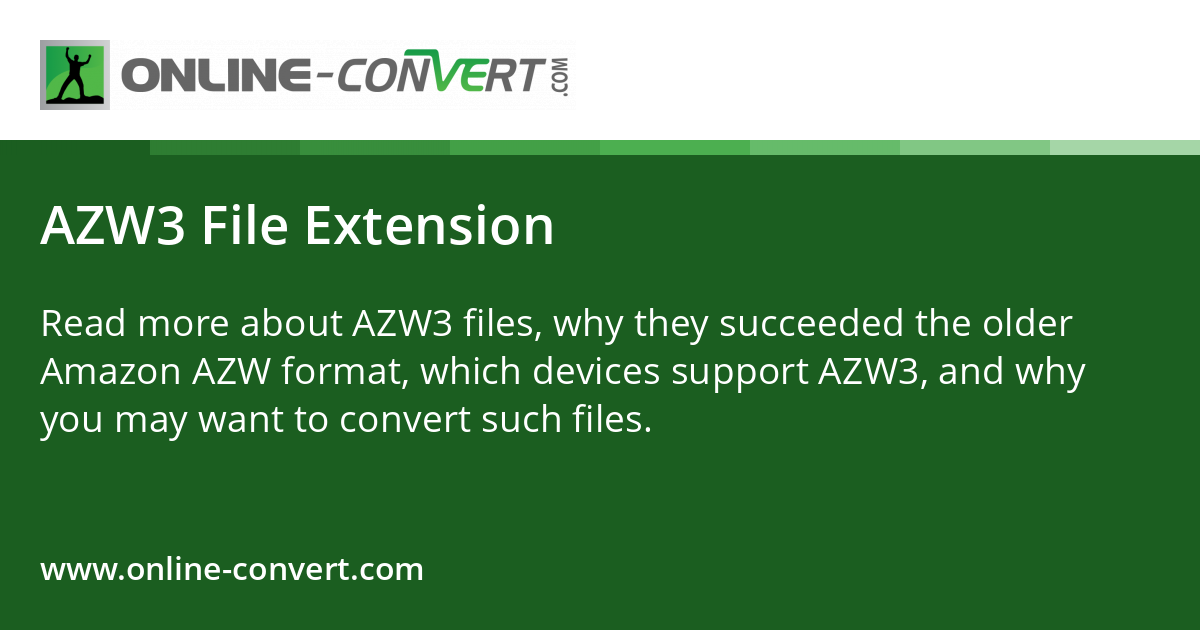 ONLINE-CONVERT.COM

AZW3 File Extension

Read more about AZW3 files, why they succeeded the older Amazon AZW format, which devices support AZW3, and why you may want to convert such files.

www.online-convert.com